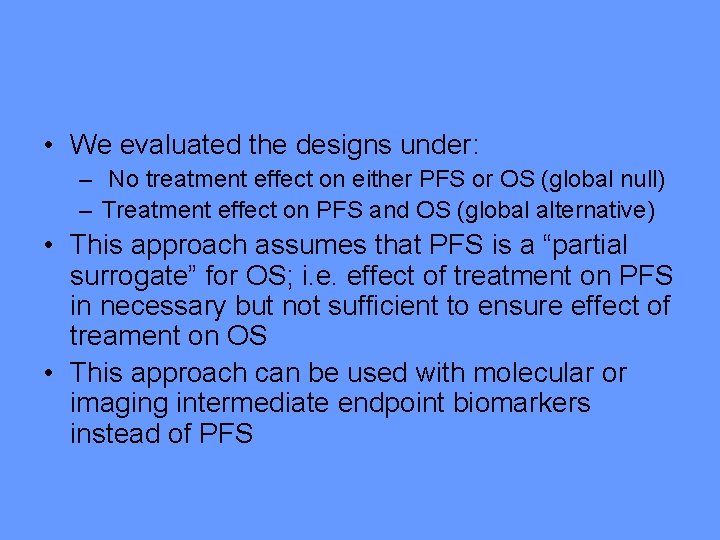 • We evaluated the designs under:
– No treatment effect on either PFS or OS (global null)
– Treatment effect on PFS and OS (global alternative)
• This approach assumes that PFS is a “partial surrogate” for OS; i.e. effect of treatment on PFS in necessary but not sufficient to ensure effect of treament on OS
• This approach can be used with molecular or imaging intermediate endpoint biomarkers instead of PFS